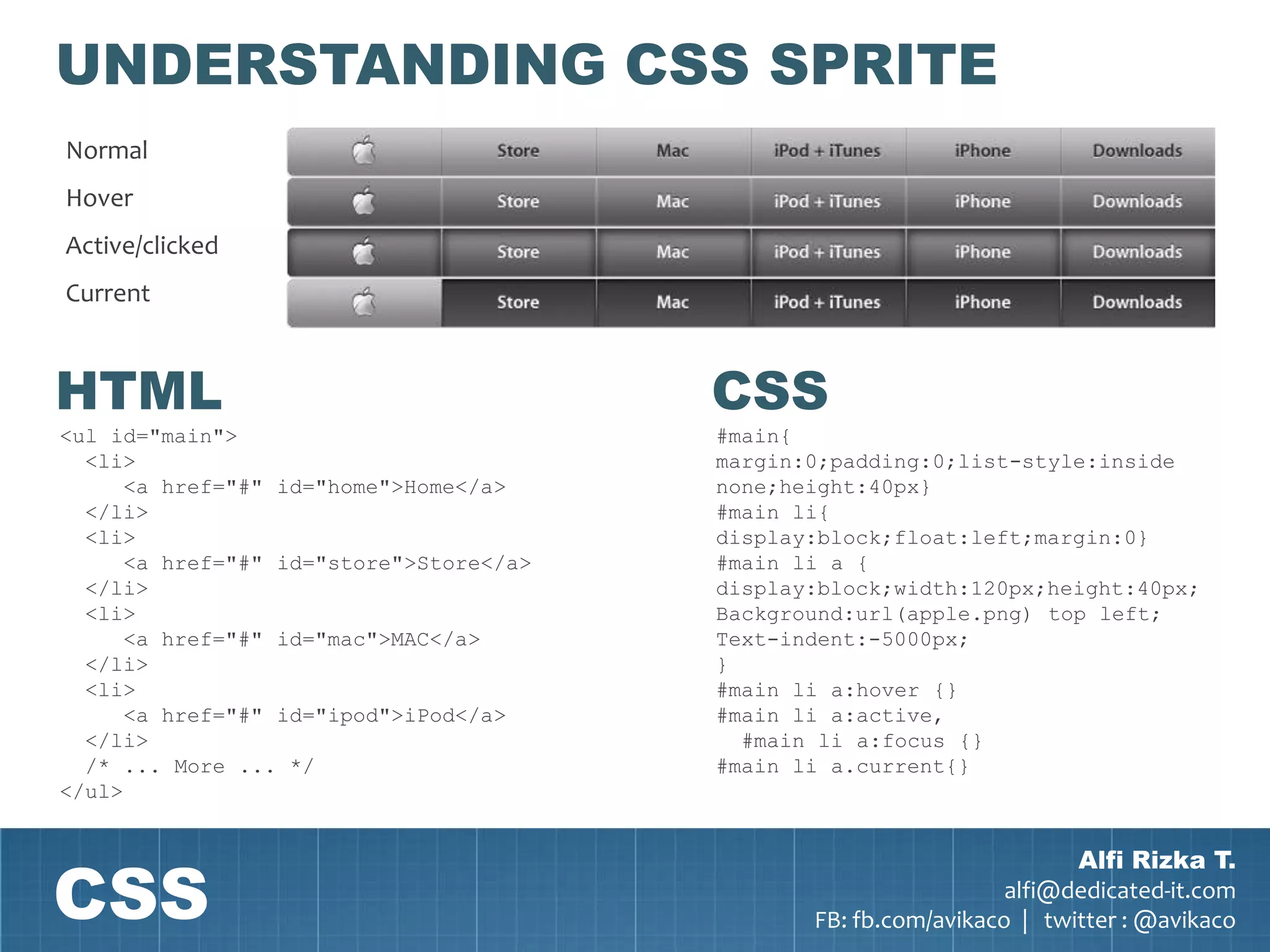 UNDERSTANDING CSS SPRITE

Normal
Hover
Active/clicked
Current

Store Mac iPod + iTunes iPhone Downloads
Store Mac iPod + iTunes iPhone Downloads
Store Mac iPod + iTunes iPhone Downloads
Store Mac iPod + iTunes iPhone Downloads

HTML

<ul id="main">
<li>
<a href="#" id="home">Home</a>
</li>
<li>
<a href="#" id="store">Store</a>
</li>
<li>
<a href="#" id="mac">MAC</a>
</li>
<li>
<a href="#" id="ipod">iPod</a>
</li>
/* ... More ... */
</ul>

CSS

#main{
margin:0;padding:0;list-style:inside none;height:40px}
#main li{
display:block;float:left;margin:0}
#main li a {
display:block;width:120px;height:40px;
Background:url(apple.png) top left;
Text-indent:-5000px;
}
#main li a:hover {}
#main li a:active,
#main li a:focus {}
#main li a.current{}

CSS

Alfi Rizka T.
alfi@dedicated-it.com
FB: fb.com/avikaco | twitter : @avikaco